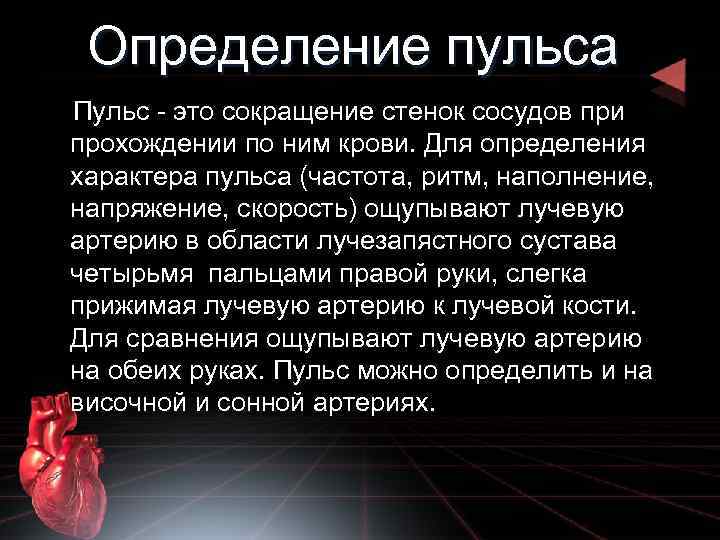 Определение пульса

Пульс - это сокращение стенок сосудов при прохождении по ним крови. Для определения характера пульса (частота, ритм, наполнение, напряжение, скорость) ощупывают лучевую артерию в области лучезапястного сустава четырьмя  пальцами правой руки, слегка прижимая лучевую артерию к лучевой кости. Для сравнения ощупывают лучевую артерию на обеих руках. Пульс можно определить и на височной и сонной артериях.